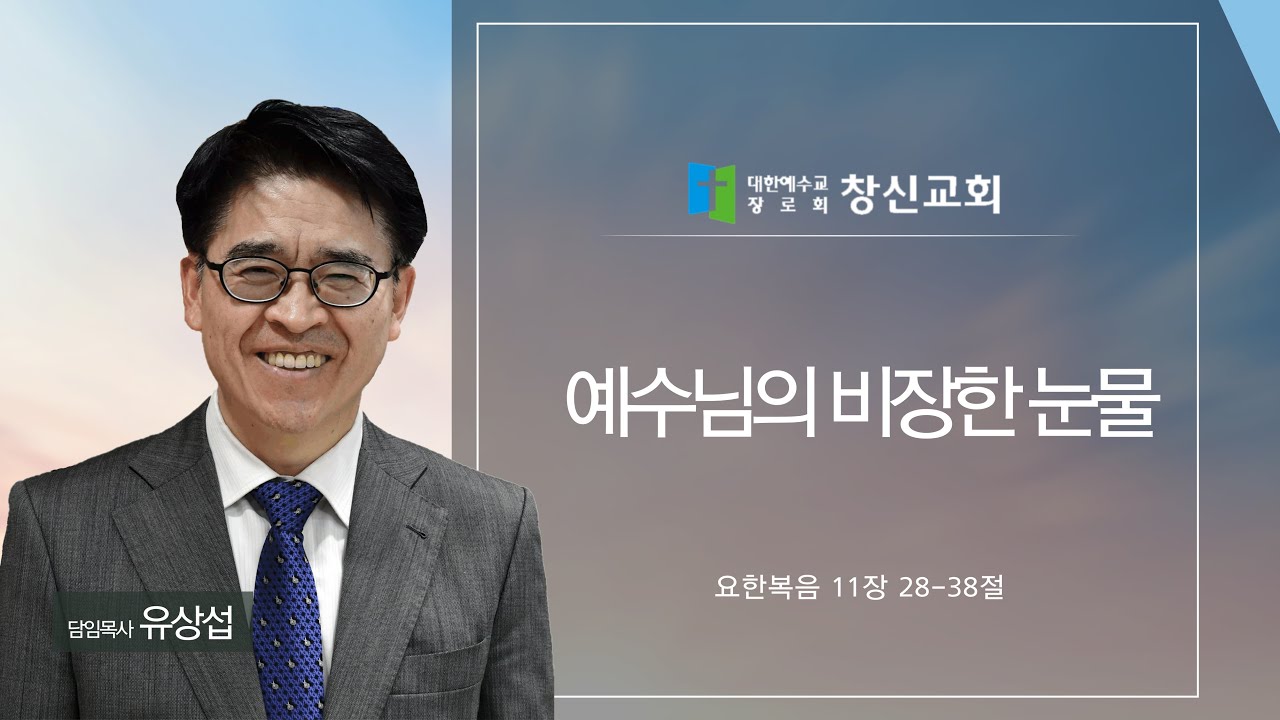 대한예수교 장로회 창신교회

예수님의 비장한 눈물

요한복음 11장 28-38절

담임목사 유상섭